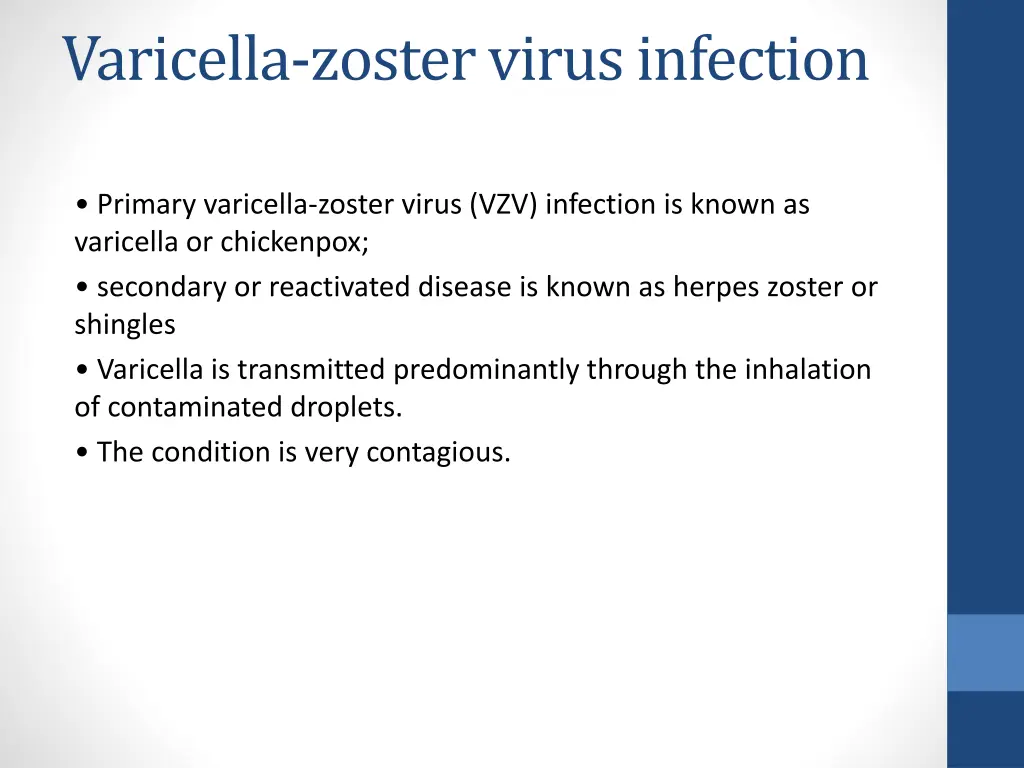 Varicella-zoster virus infection

• Primary varicella-zoster virus (VZV) infection is known as varicella or chickenpox;

• secondary or reactivated disease is known as herpes zoster or shingles

• Varicella is transmitted predominantly through the inhalation of contaminated droplets.

• The condition is very contagious.